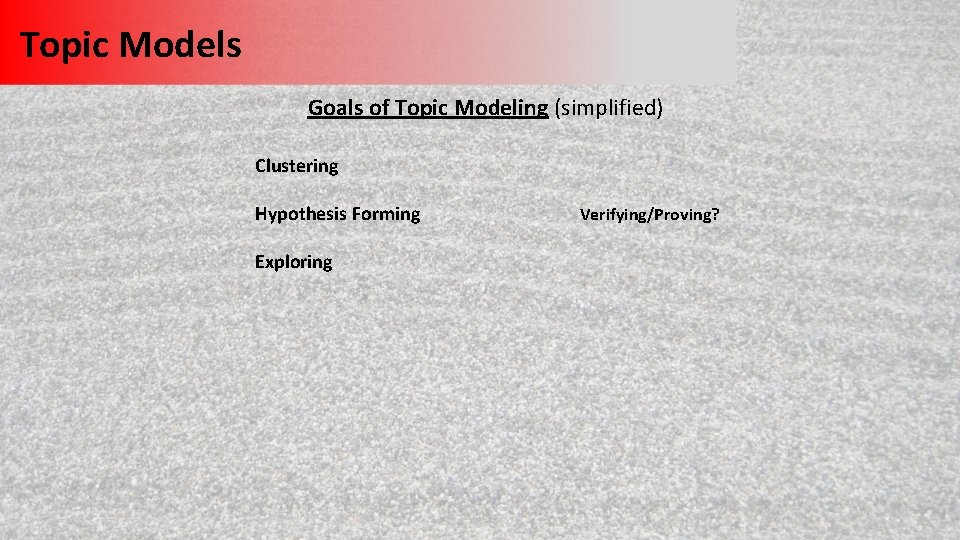 Topic Models

Goals of Topic Modeling (simplified)

Clustering

Hypothesis Forming

Verifying/Proving?

Exploring